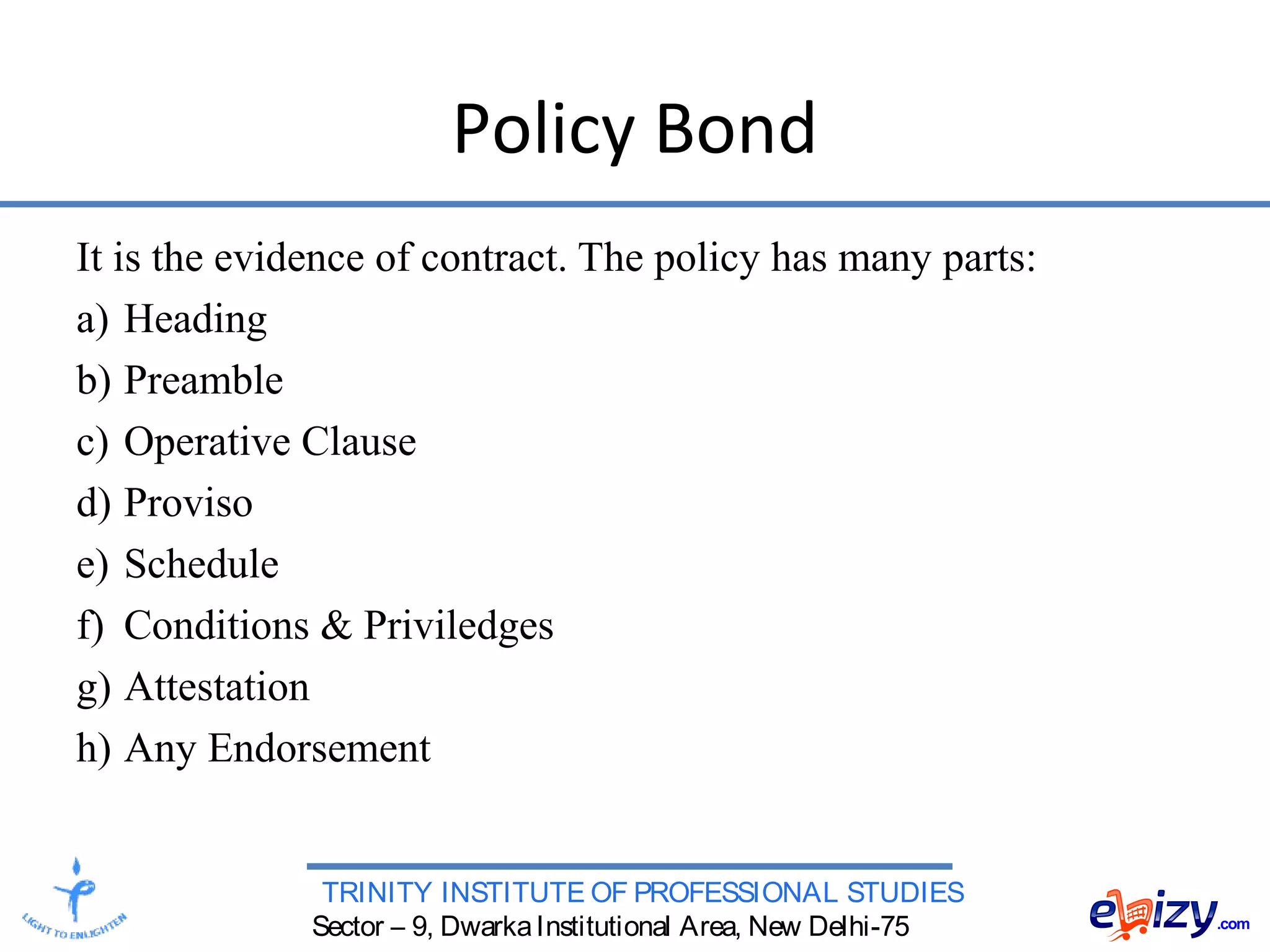 Policy Bond

It is the evidence of contract. The policy has many parts:

a) Heading

b) Preamble

c) Operative Clause

d) Proviso

e) Schedule

f) Conditions & Priviledges

g) Attestation

h) Any Endorsement

LIGHT TO ENLIGHTEN

TRINITY INSTITUTE OF PROFESSIONAL STUDIES
Sector – 9, Dwarka Institutional Area, New Delhi-75

ebizy.com